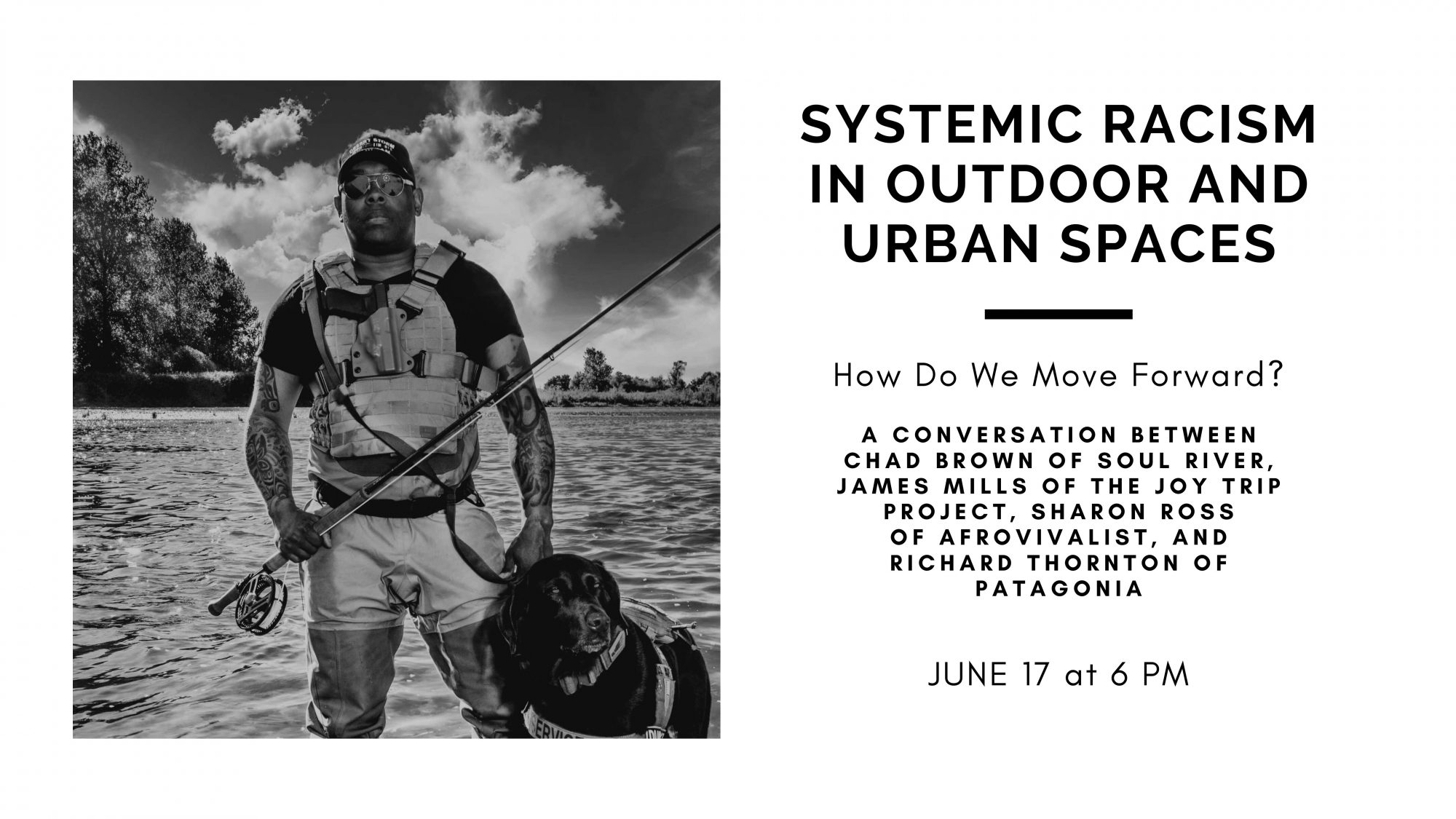 DESERT STORM

SERVICE

SYSTEMIC RACISM IN OUTDOOR AND URBAN SPACES

How Do We Move Forward?

A CONVERSATION BETWEEN CHAD BROWN OF SOUL RIVER, JAMES MILLS OF THE JOY TRIP PROJECT, SHARON ROSS OF AFROVIVALIST, AND RICHARD THORNTON OF PATAGONIA

JUNE 17 at 6 PM